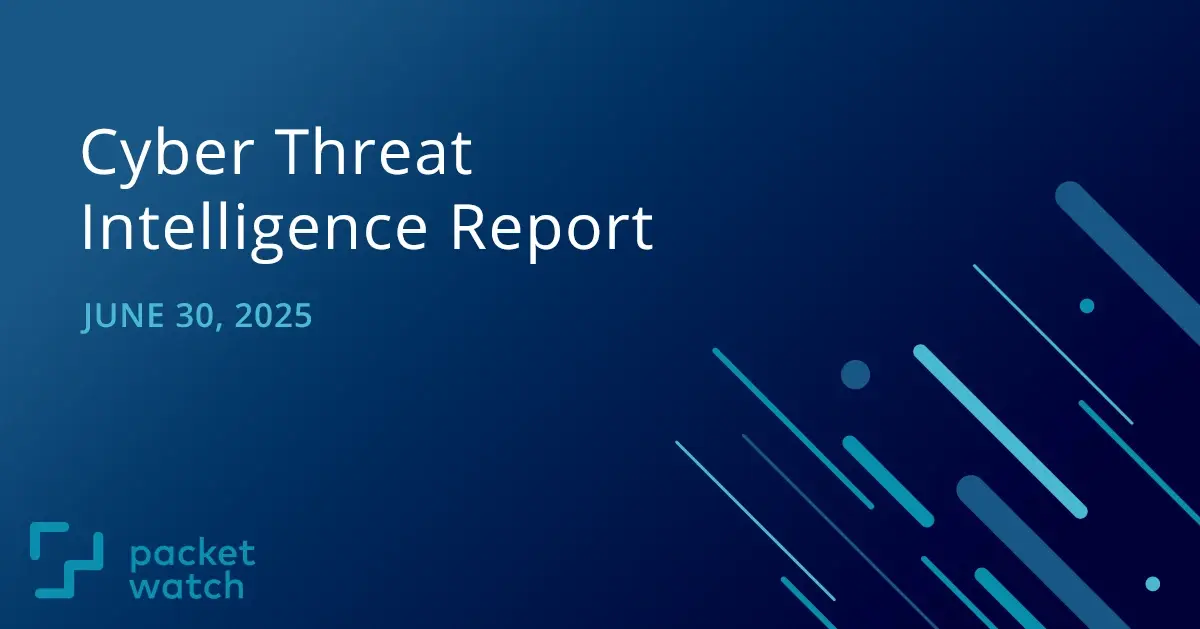 Cyber Threat Intelligence Report

JUNE 30, 2025

packet watch